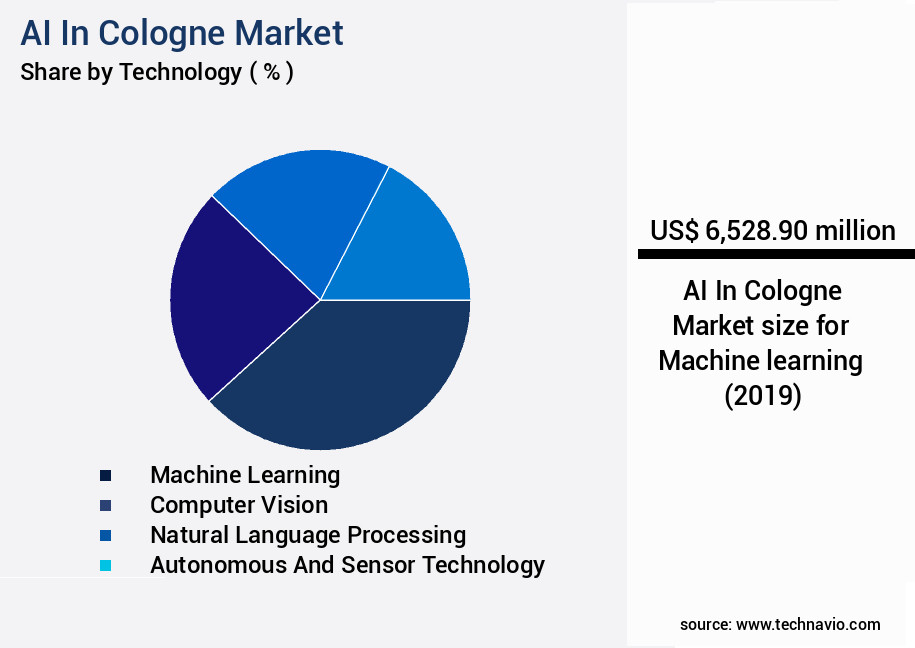 AI In Cologne Market
Share by Technology ( % )

Machine Learning
Computer Vision
Natural Language Processing
Autonomous And Sensor Technology

US$ 6,528.90 million

AI In Cologne Market size for Machine learning (2019)

source: www.technavio.com